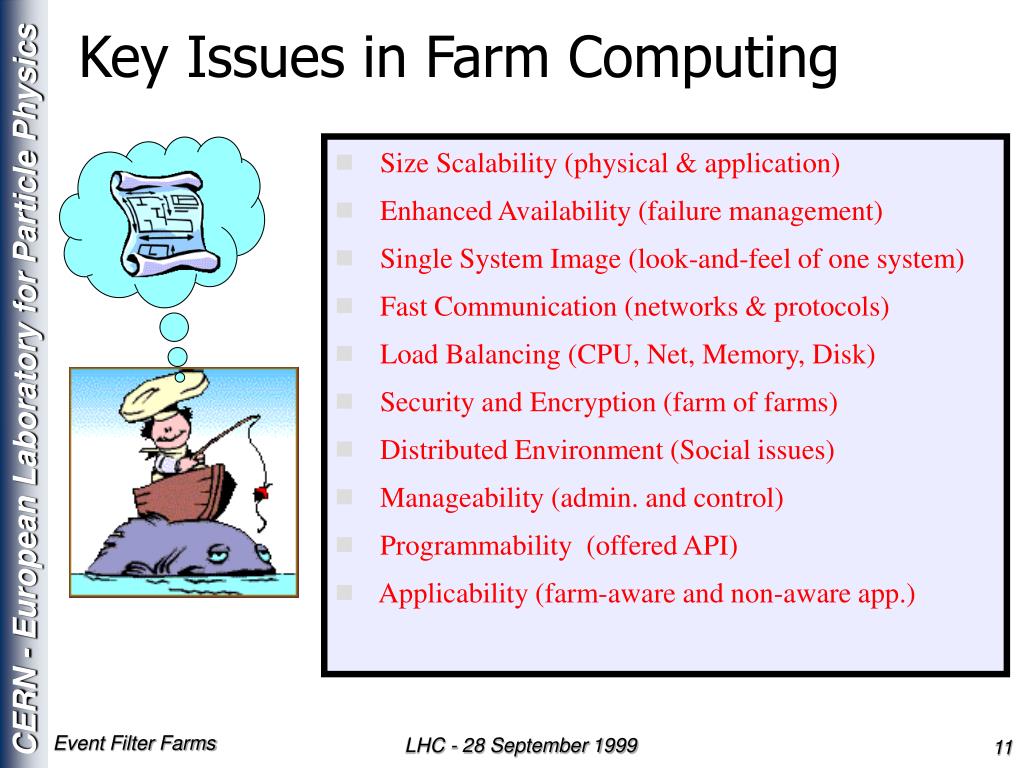 CERN - European Laboratory for Particle Physics

Key Issues in Farm Computing

- Size Scalability (physical & application)
- Enhanced Availability (failure management)
- Single System Image (look-and-feel of one system)
- Fast Communication (networks & protocols)
- Load Balancing (CPU, Net, Memory, Disk)
- Security and Encryption (farm of farms)
- Distributed Environment (Social issues)
- Manageability (admin. and control)
- Programmability (offered API)
- Applicability (farm-aware and non-aware app.)

Event Filter Farms

LHC - 28 September 1999

11